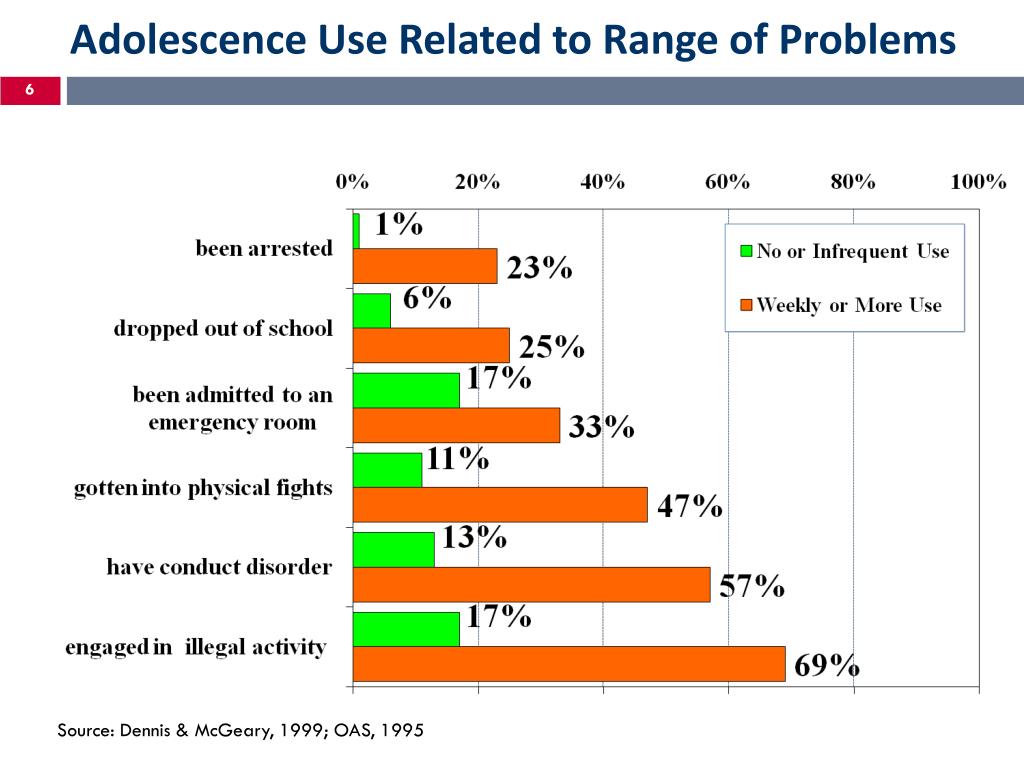 Adolescence Use Related to Range of Problems

6

0% 20% 40% 60% 80% 100%

No or Infrequent Use
Weekly or More Use

been arrested 1% 23%

dropped out of school 6% 25%

been admitted to an emergency room 17% 33%

gotten into physical fights 11% 47%

have conduct disorder 13% 57%

engaged in illegal activity 17% 69%

Source: Dennis & McGeary, 1999; OAS, 1995